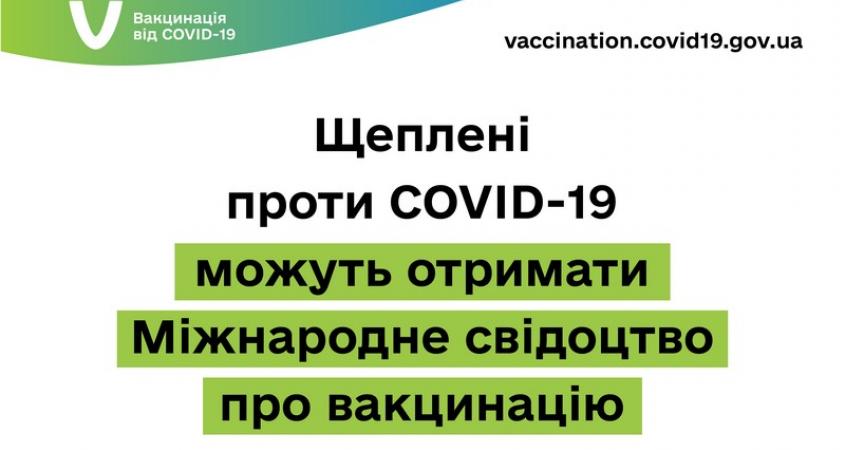 Вакцинація від COVID-19

vaccination.covid19.gov.ua

Щеплені проти COVID-19 можуть отримати Міжнародне свідоцтво про вакцинацію